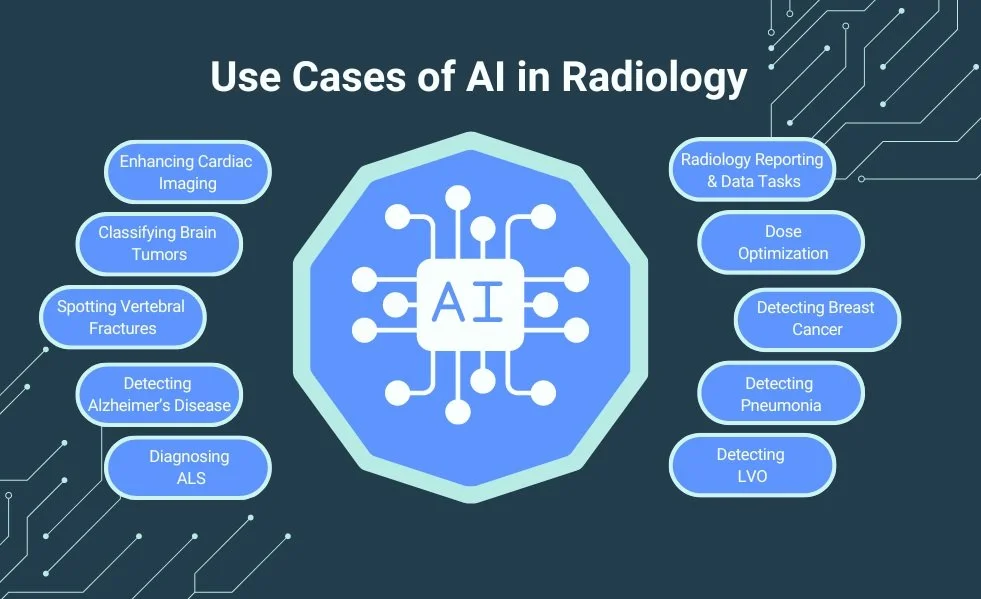 Use Cases of AI in Radiology

Enhancing Cardiac Imaging

Classifying Brain Tumors

Spotting Vertebral Fractures

Detecting Alzheimer's Disease

Diagnosing ALS

AI

Radiology Reporting & Data Tasks

Dose Optimization

Detecting Breast Cancer

Detecting Pneumonia

Detecting LVO